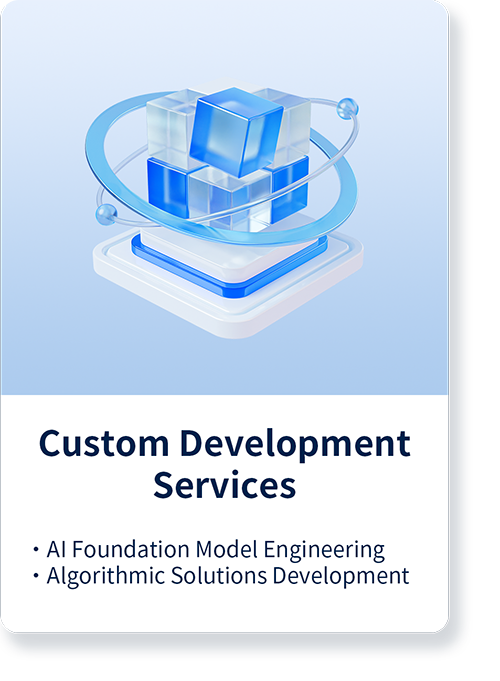 Custom Development Services

• AI Foundation Model Engineering
• Algorithmic Solutions Development